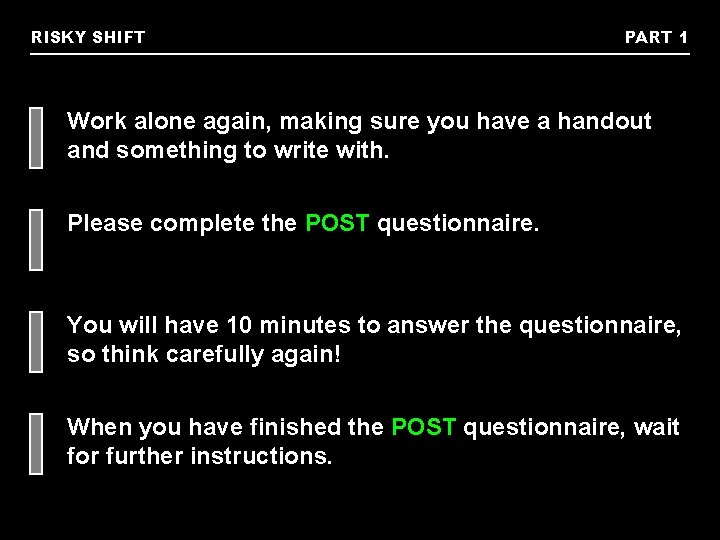 RISKY SHIFT

PART 1

Work alone again, making sure you have a handout and something to write with.

Please complete the POST questionnaire.

You will have 10 minutes to answer the questionnaire, so think carefully again!

When you have finished the POST questionnaire, wait for further instructions.